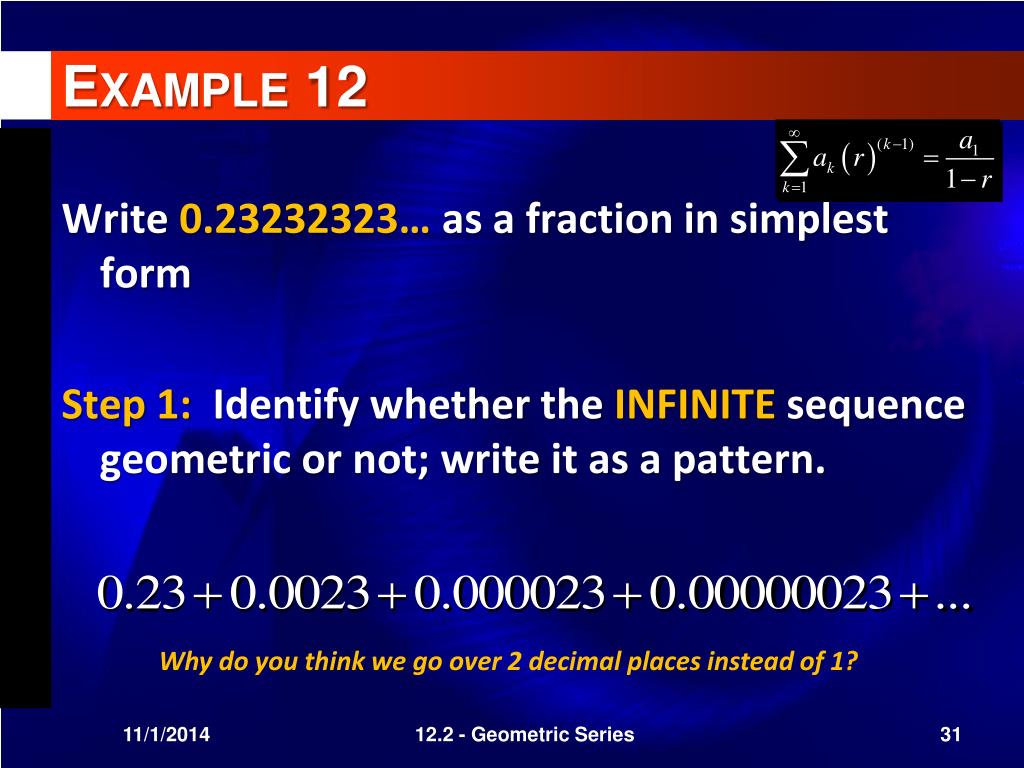 EXAMPLE 12

$\sum_{k=1}^{\infty} a_k (r)^{(k-1)} = \frac{a_1}{1-r}$

Write 0.23232323… as a fraction in simplest form

Step 1: Identify whether the INFINITE sequence geometric or not; write it as a pattern.

$0.23 + 0.0023 + 0.000023 + 0.00000023 + \ldots$

Why do you think we go over 2 decimal places instead of 1?

11/1/2014

12.2 - Geometric Series

31